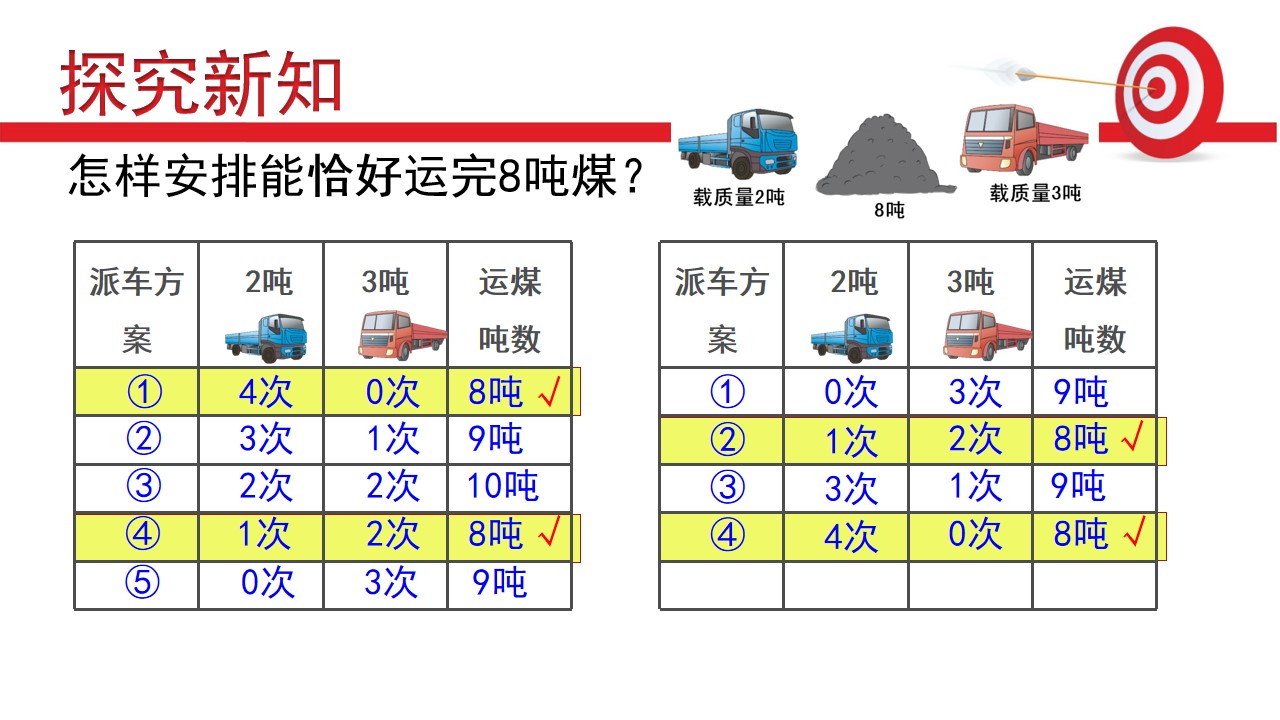 探究新知

怎样安排能恰好运完8吨煤？

载质量2吨

8吨

载质量3吨

| 派车方案 | 2吨 | 3吨 | 运煤吨数 |
|---|---|---|---|
| ① | 4次 | 0次 | 8吨 √ |
| ② | 3次 | 1次 | 9吨 |
| ③ | 2次 | 2次 | 10吨 |
| ④ | 1次 | 2次 | 8吨 √ |
| ⑤ | 0次 | 3次 | 9吨 |

| 派车方案 | 2吨 | 3吨 | 运煤吨数 |
|---|---|---|---|
| ① | 0次 | 3次 | 9吨 |
| ② | 1次 | 2次 | 8吨 √ |
| ③ | 3次 | 1次 | 9吨 |
| ④ | 4次 | 0次 | 8吨 √ |
| | | | |